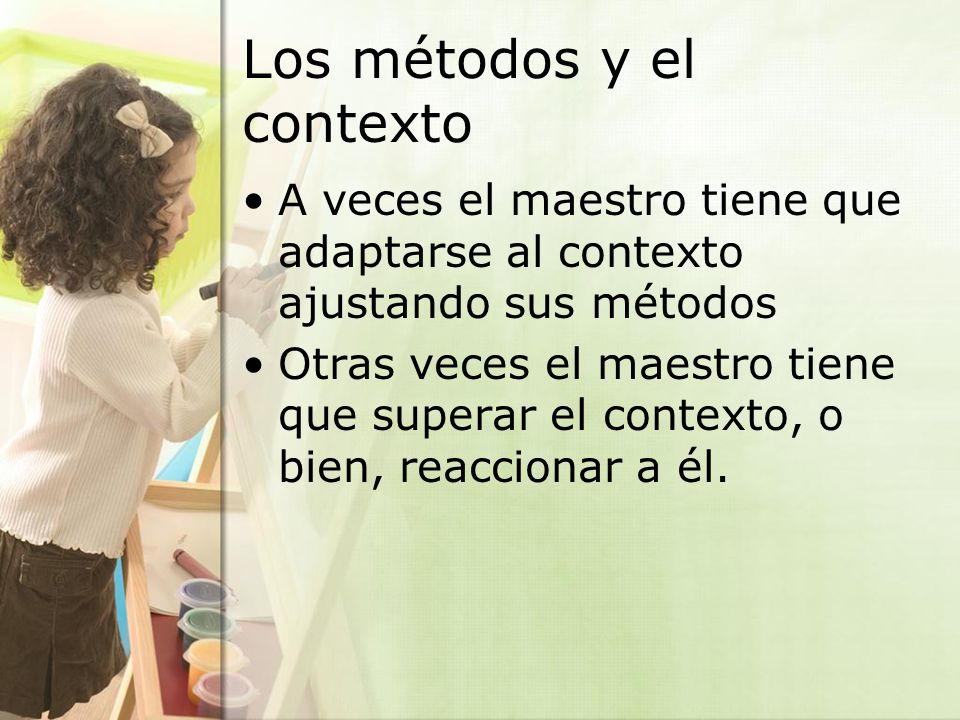 Los métodos y el contexto

• A veces el maestro tiene que adaptarse al contexto ajustando sus métodos
• Otras veces el maestro tiene que superar el contexto, o bien, reaccionar a él.